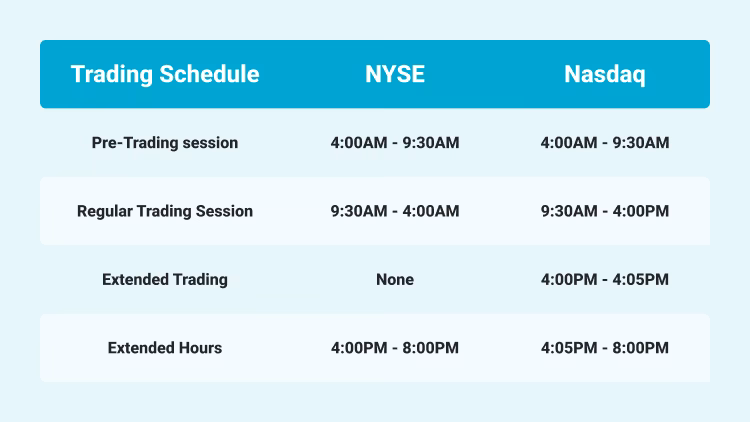 | Trading Schedule | NYSE | Nasdaq |
|---|---|---|
| Pre-Trading session | 4:00AM - 9:30AM | 4:00AM - 9:30AM |
| Regular Trading Session | 9:30AM - 4:00AM | 9:30AM - 4:00PM |
| Extended Trading | None | 4:00PM - 4:05PM |
| Extended Hours | 4:00PM - 8:00PM | 4:05PM - 8:00PM |